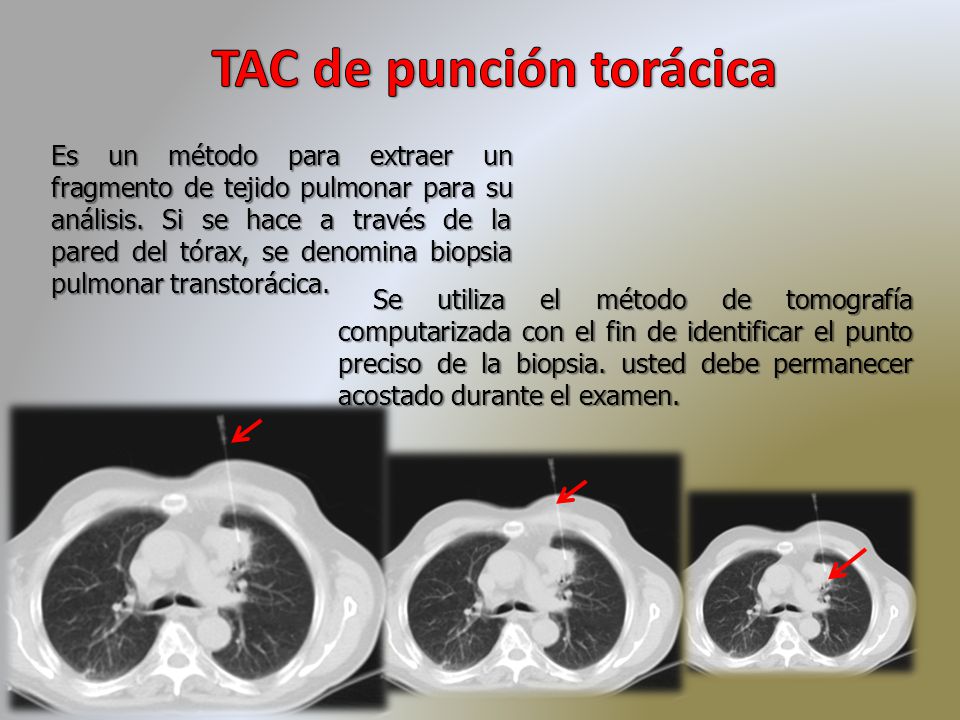 TAC de punción torácica

Es un método para extraer un fragmento de tejido pulmonar para su análisis. Si se hace a través de la pared del tórax, se denomina biopsia pulmonar transtorácica.

Se utiliza el método de tomografía computarizada con el fin de identificar el punto preciso de la biopsia. usted debe permanecer acostado durante el examen.